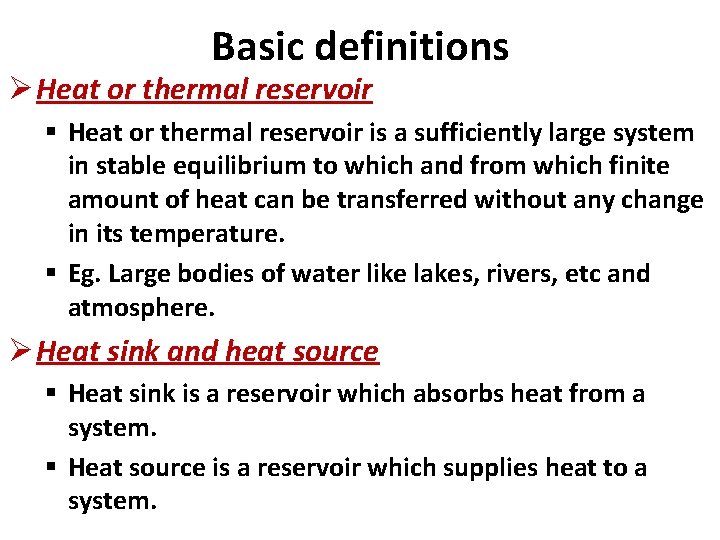 Basic definitions

➢ Heat or thermal reservoir

▪ Heat or thermal reservoir is a sufficiently large system in stable equilibrium to which and from which finite amount of heat can be transferred without any change in its temperature.

▪ Eg. Large bodies of water like lakes, rivers, etc and atmosphere.

➢ Heat sink and heat source

▪ Heat sink is a reservoir which absorbs heat from a system.

▪ Heat source is a reservoir which supplies heat to a system.